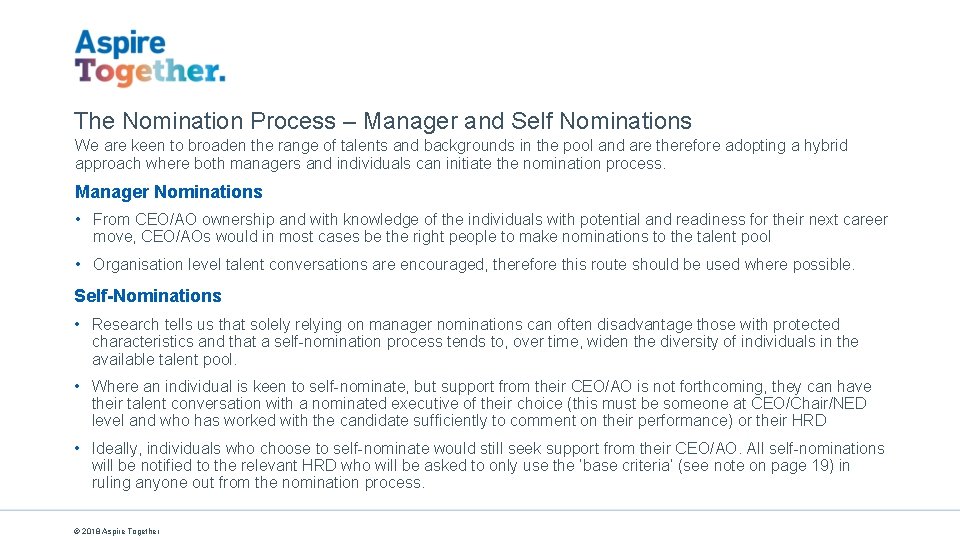 Aspire
Together.

The Nomination Process – Manager and Self Nominations

We are keen to broaden the range of talents and backgrounds in the pool and are therefore adopting a hybrid approach where both managers and individuals can initiate the nomination process.

Manager Nominations

• From CEO/AO ownership and with knowledge of the individuals with potential and readiness for their next career move, CEO/AOs would in most cases be the right people to make nominations to the talent pool

• Organisation level talent conversations are encouraged, therefore this route should be used where possible.

Self-Nominations

• Research tells us that solely relying on manager nominations can often disadvantage those with protected characteristics and that a self-nomination process tends to, over time, widen the diversity of individuals in the available talent pool.

• Where an individual is keen to self-nominate, but support from their CEO/AO is not forthcoming, they can have their talent conversation with a nominated executive of their choice (this must be someone at CEO/Chair/NED level and who has worked with the candidate sufficiently to comment on their performance) or their HRD

• Ideally, individuals who choose to self-nominate would still seek support from their CEO/AO. All self-nominations will be notified to the relevant HRD who will be asked to only use the 'base criteria' (see note on page 19) in ruling anyone out from the nomination process.

© 2018 Aspire Together